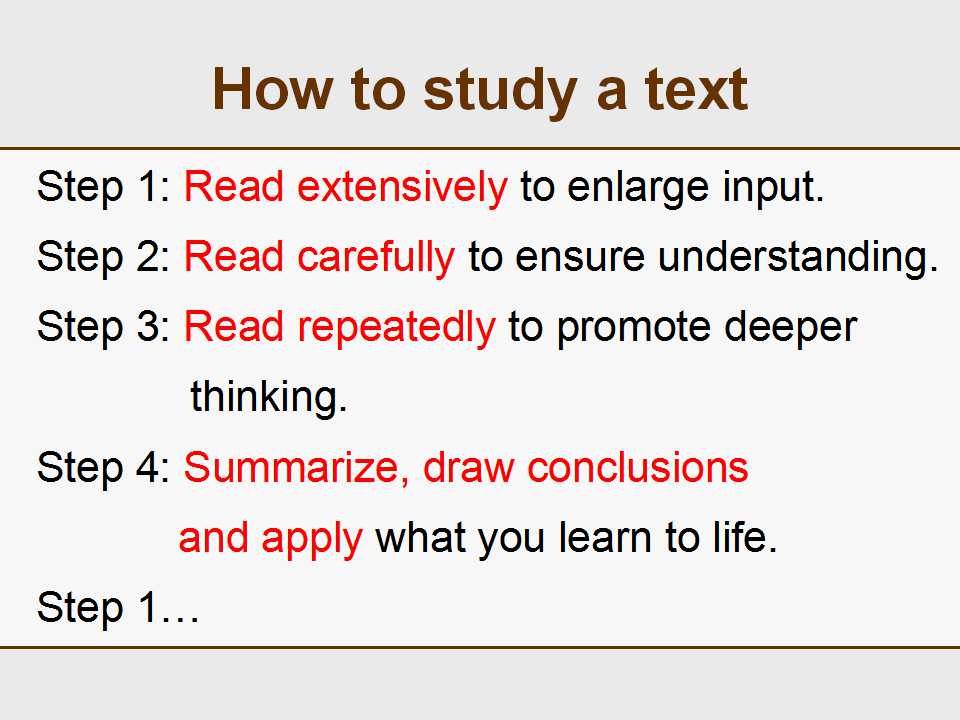 How to study a text

Step 1: Read extensively to enlarge input.

Step 2: Read carefully to ensure understanding.

Step 3: Read repeatedly to promote deeper thinking.

Step 4: Summarize, draw conclusions and apply what you learn to life.

Step 1…